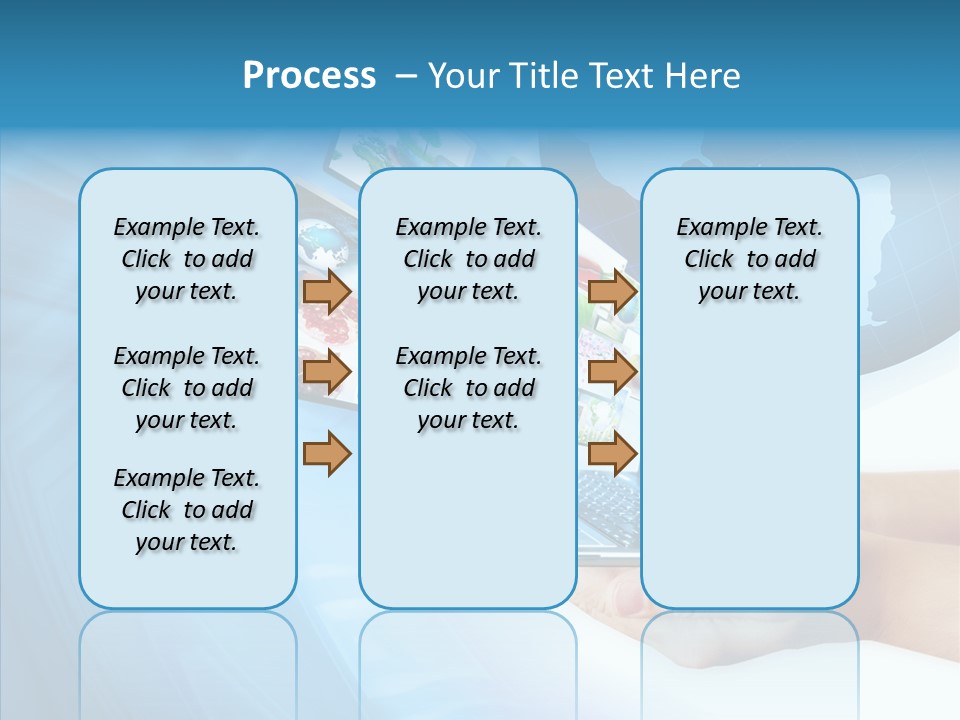 Process – Your Title Text Here

Example Text. Click to add your text.

Example Text. Click to add your text.

Example Text. Click to add your text.

Example Text. Click to add your text.

Example Text. Click to add your text.

Example Text. Click to add your text.